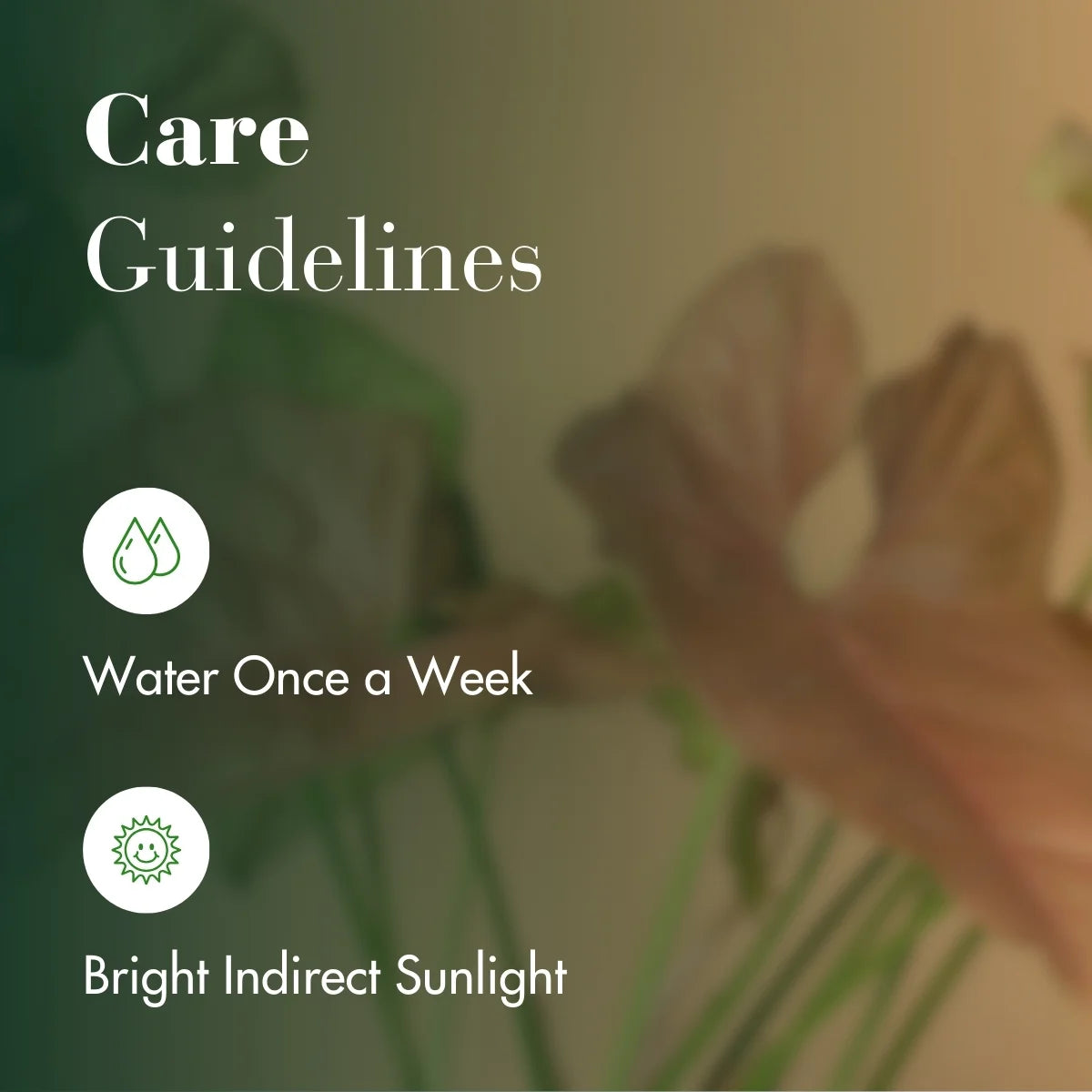 Care
Guidelines

Water Once a Week

Bright Indirect Sunlight